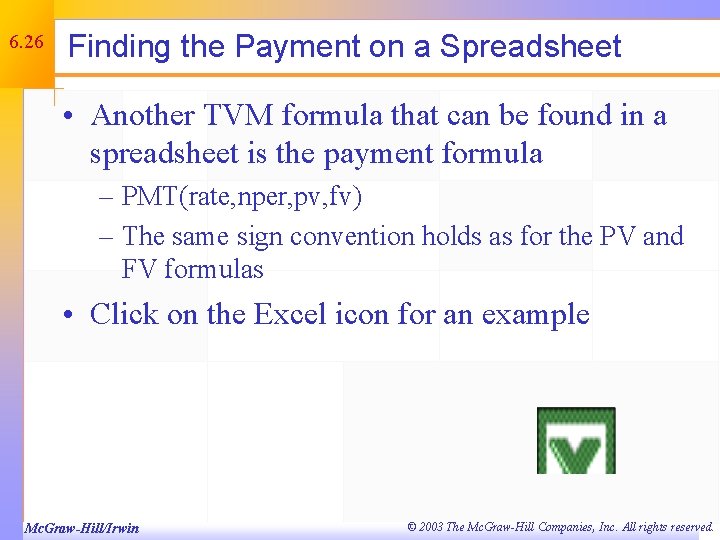 6.26

Finding the Payment on a Spreadsheet

• Another TVM formula that can be found in a spreadsheet is the payment formula

– PMT(rate,nper,pv,fv)

– The same sign convention holds as for the PV and FV formulas

• Click on the Excel icon for an example

McGraw-Hill/Irwin

© 2003 The McGraw-Hill Companies, Inc. All rights reserved.